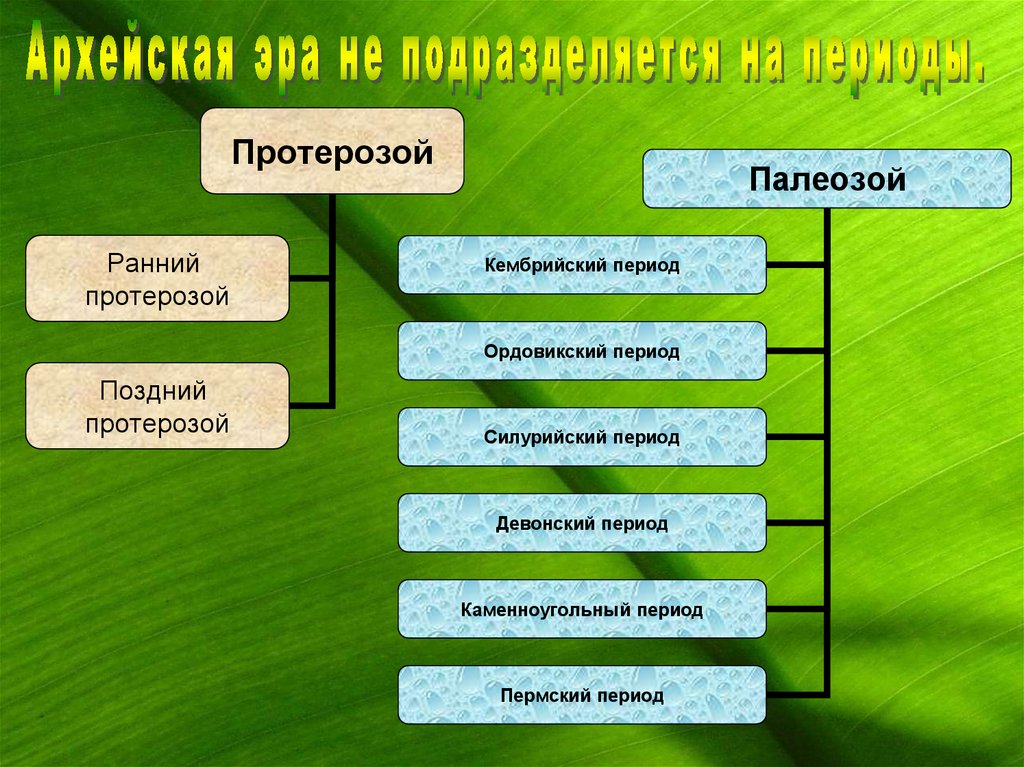 Архейская эра не подразделяется на периоды.

Протерозой

Ранний протерозой

Поздний протерозой

Палеозой

Кембрийский период

Ордовикский период

Силурийский период

Девонский период

Каменноугольный период

Пермский период